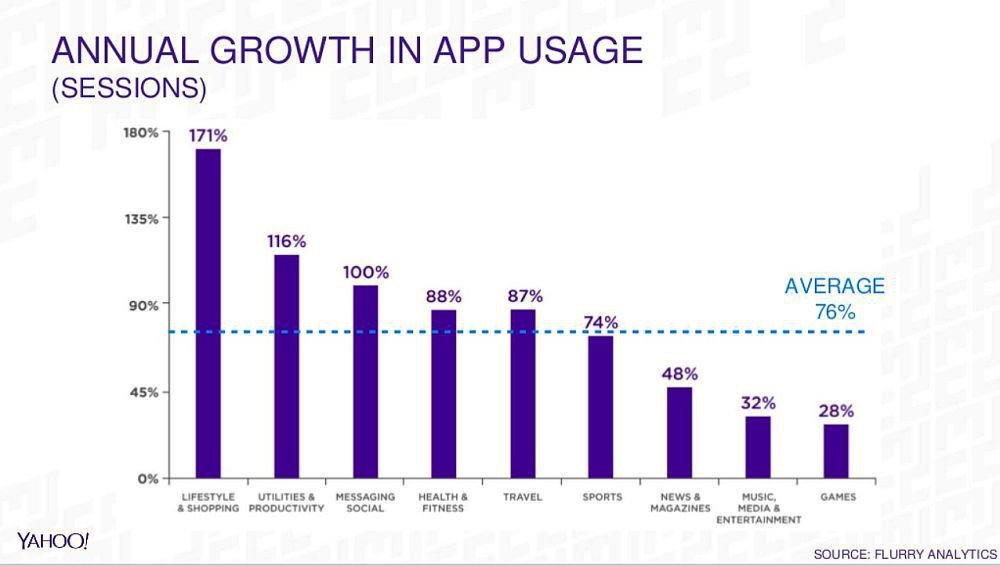 ANNUAL GROWTH IN APP USAGE
(SESSIONS)

180%
135%
90%
45%
0%

171%
116%
100%
88%
87%
74%
48%
32%
28%

AVERAGE
76%

LIFESTYLE & SHOPPING
UTILITIES & PRODUCTIVITY
MESSAGING SOCIAL
HEALTH & FITNESS
TRAVEL
SPORTS
NEWS & MAGAZINES
MUSIC, MEDIA & ENTERTAINMENT
GAMES

YAHOO!

SOURCE: FLURRY ANALYTICS